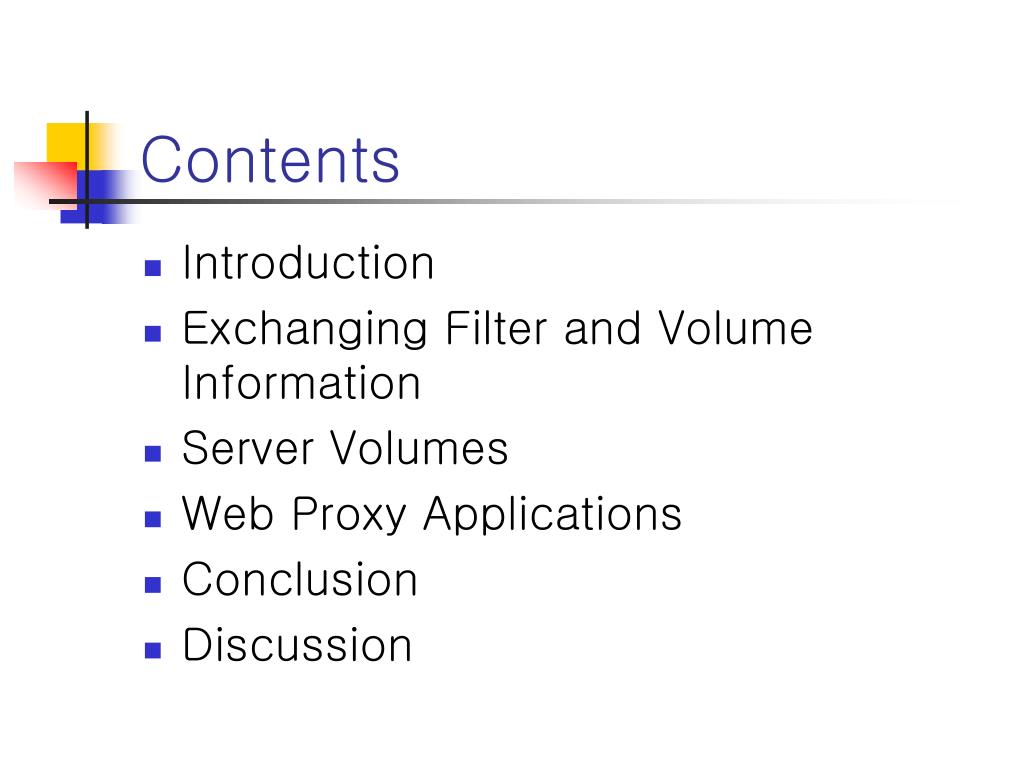 Contents

- Introduction
- Exchanging Filter and Volume Information
- Server Volumes
- Web Proxy Applications
- Conclusion
- Discussion